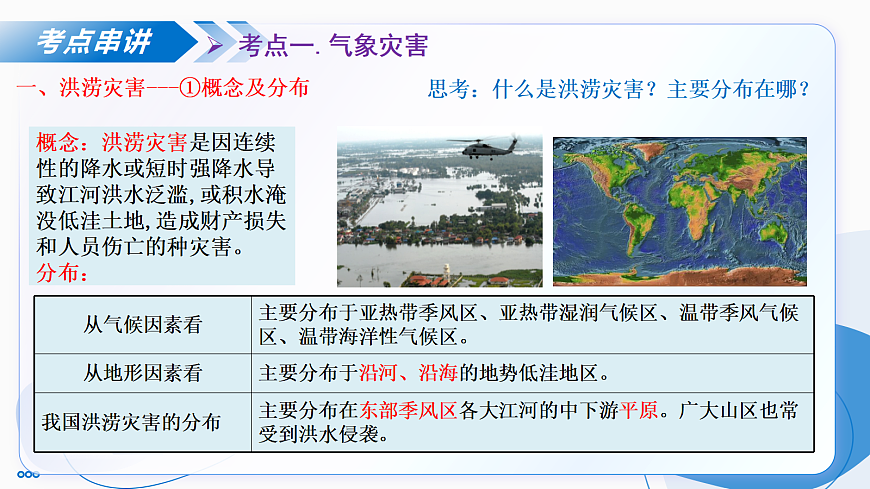 考点串讲

考点一. 气象灾害

一、洪涝灾害---①概念及分布

思考：什么是洪涝灾害？主要分布在哪？

概念：洪涝灾害是因连续性的降水或短时强降水导致江河洪水泛滥，或积水淹没低洼土地，造成财产损失和人员伤亡的种灾害。

分布：

| 从气候因素看 | 主要分布于亚热带季风区、亚热带湿润气候区、温带季风气候区、温带海洋性气候区。 |
|---|---|
| 从地形因素看 | 主要分布于沿河、沿海的地势低洼地区。 |
| 我国洪涝灾害的分布 | 主要分布在东部季风区各大江河的中下游平原。广大山区也常受到洪水侵袭。 |